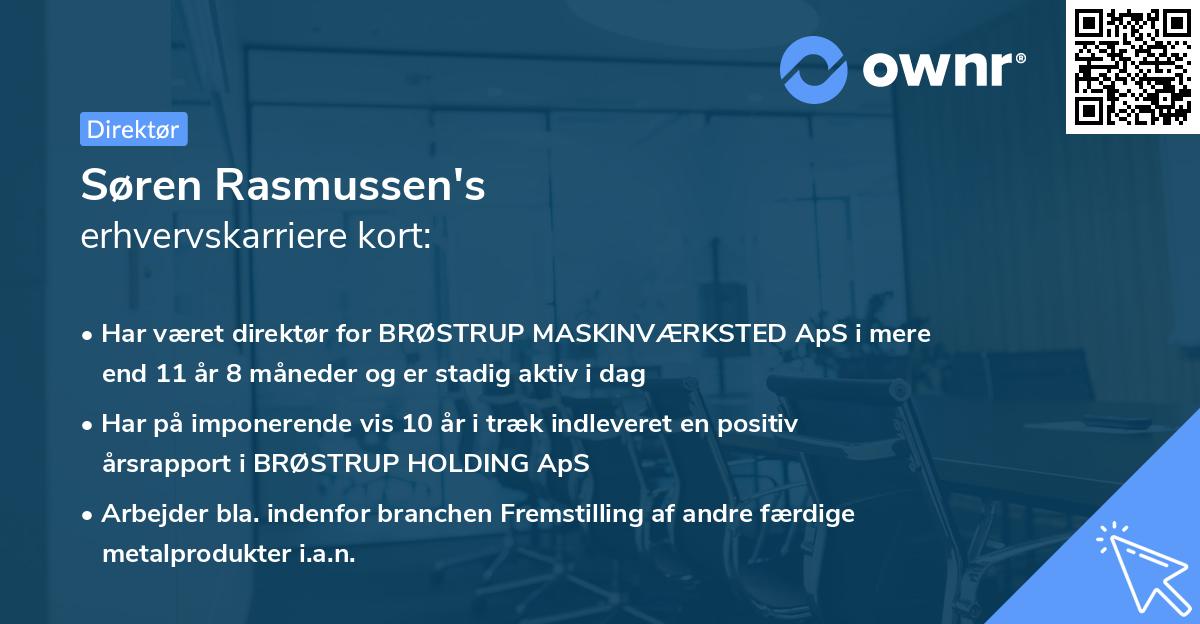 ownr®

Direktør

Søren Rasmussen's
erhvervskarriere kort:

• Har været direktør for BRØSTRUP MASKINVÆRKSTED ApS i mere end 11 år 8 måneder og er stadig aktiv i dag

• Har på imponerende vis 10 år i træk indleveret en positiv årsrapport i BRØSTRUP HOLDING ApS

• Arbejder bla. indenfor branchen Fremstilling af andre færdige metalprodukter i.a.n.